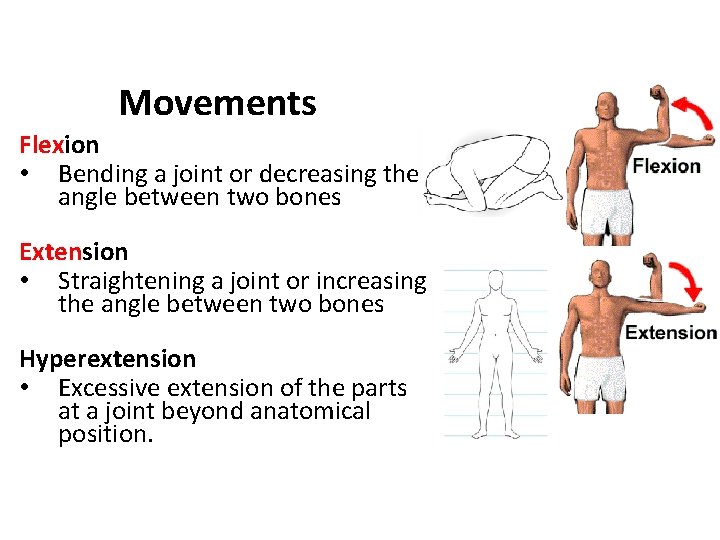 Movements

Flexion
• Bending a joint or decreasing the angle between two bones

Extension
• Straightening a joint or increasing the angle between two bones

Hyperextension
• Excessive extension of the parts at a joint beyond anatomical position.

Flexion

Extension